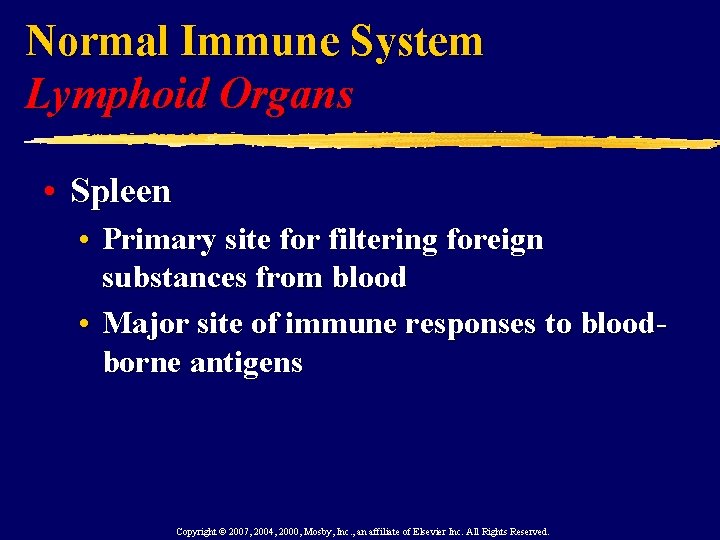 Normal Immune System
Lymphoid Organs

• Spleen
• Primary site for filtering foreign substances from blood
• Major site of immune responses to blood-borne antigens

Copyright © 2007, 2004, 2000, Mosby, Inc., an affiliate of Elsevier Inc. All Rights Reserved.